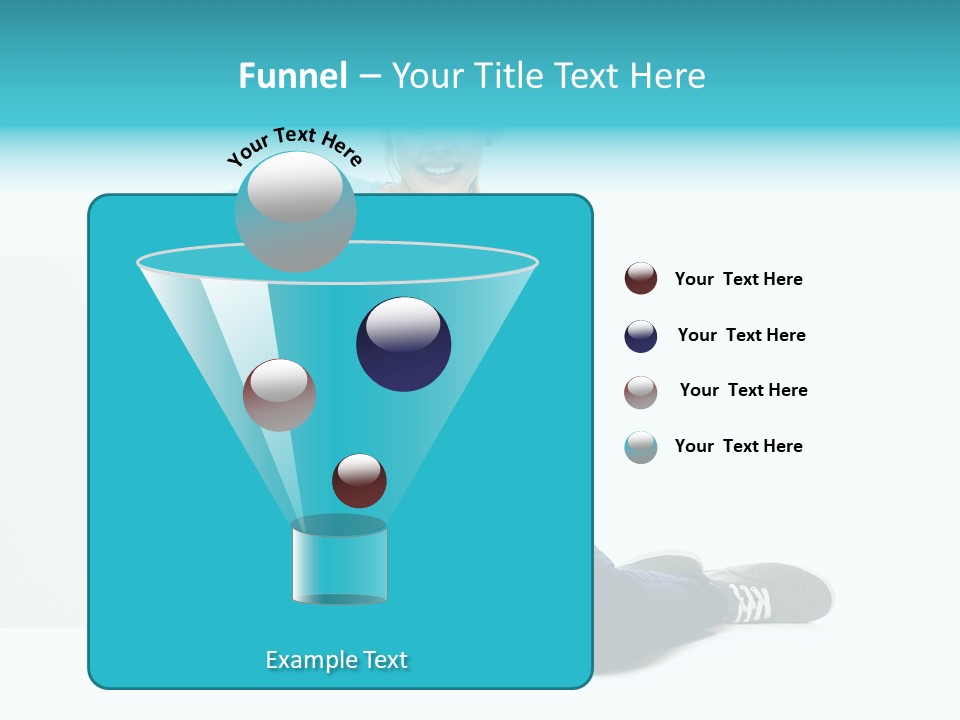 Funnel – Your Title Text Here

Your Text Here

Your Text Here

Your Text Here

Your Text Here

Your Text Here

Example Text